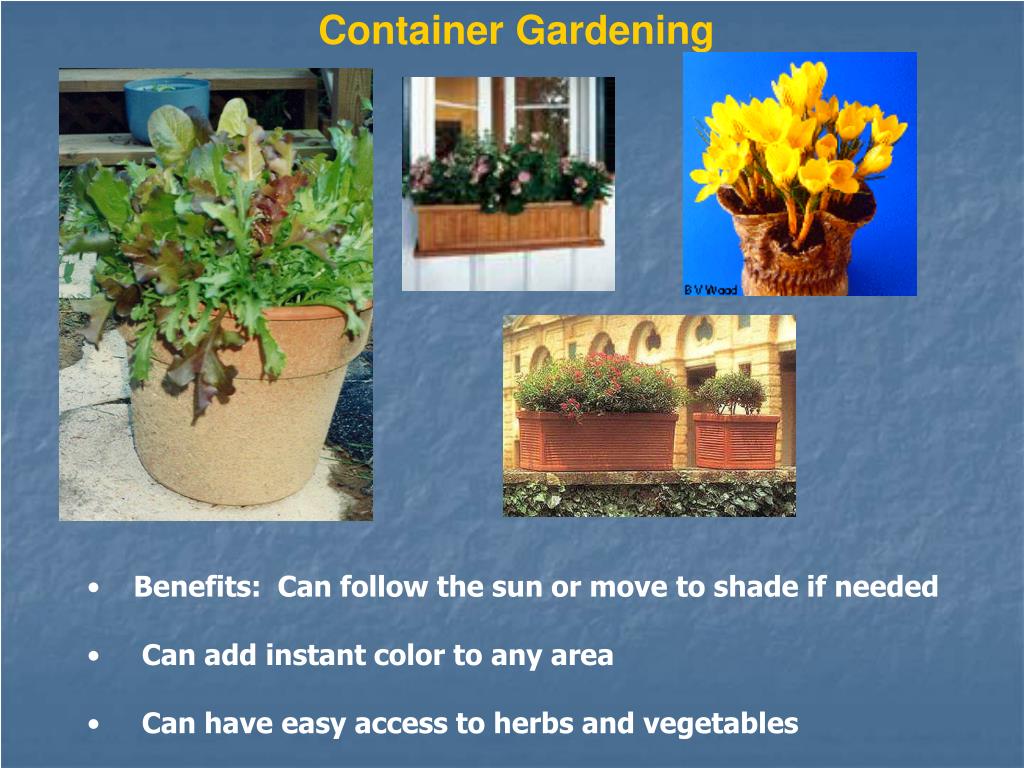 Container Gardening

B V Wood

• Benefits: Can follow the sun or move to shade if needed

• Can add instant color to any area

• Can have easy access to herbs and vegetables